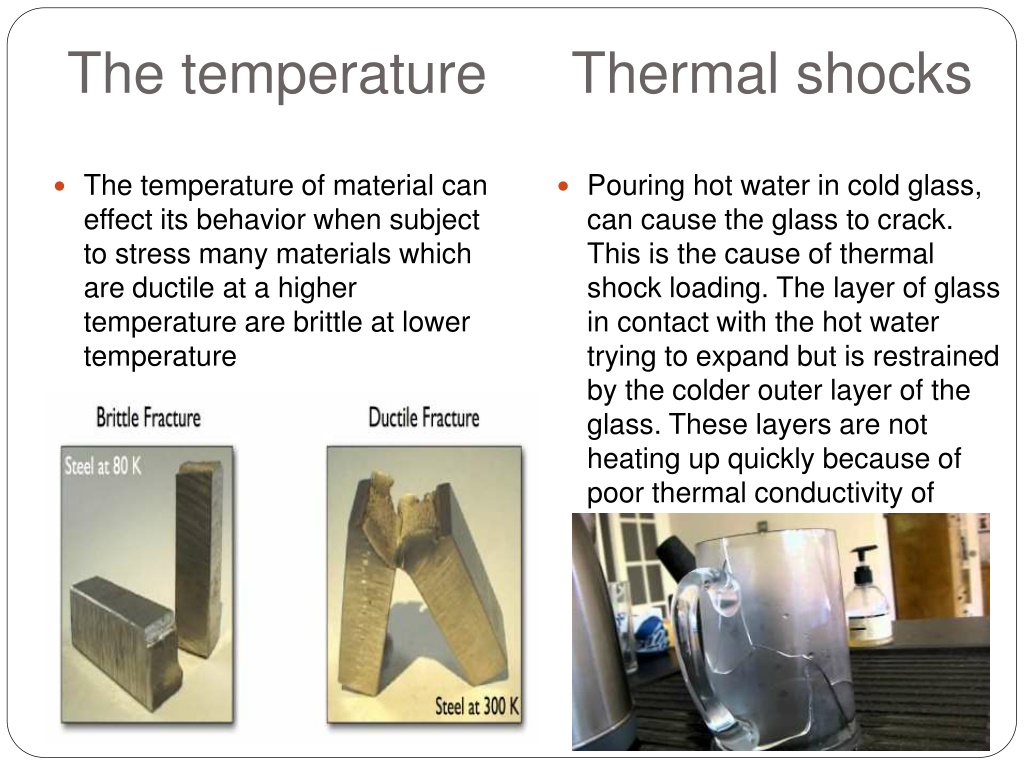 The temperature

The temperature of material can effect its behavior when subject to stress many materials which are ductile at a higher temperature are brittle at lower temperature

Brittle Fracture

Steel at 80 K

Ductile Fracture

Steel at 300 K

Thermal shocks

Pouring hot water in cold glass, can cause the glass to crack. This is the cause of thermal shock loading. The layer of glass in contact with the hot water trying to expand but is restrained by the colder outer layer of the glass. These layers are not heating up quickly because of poor thermal conductivity of